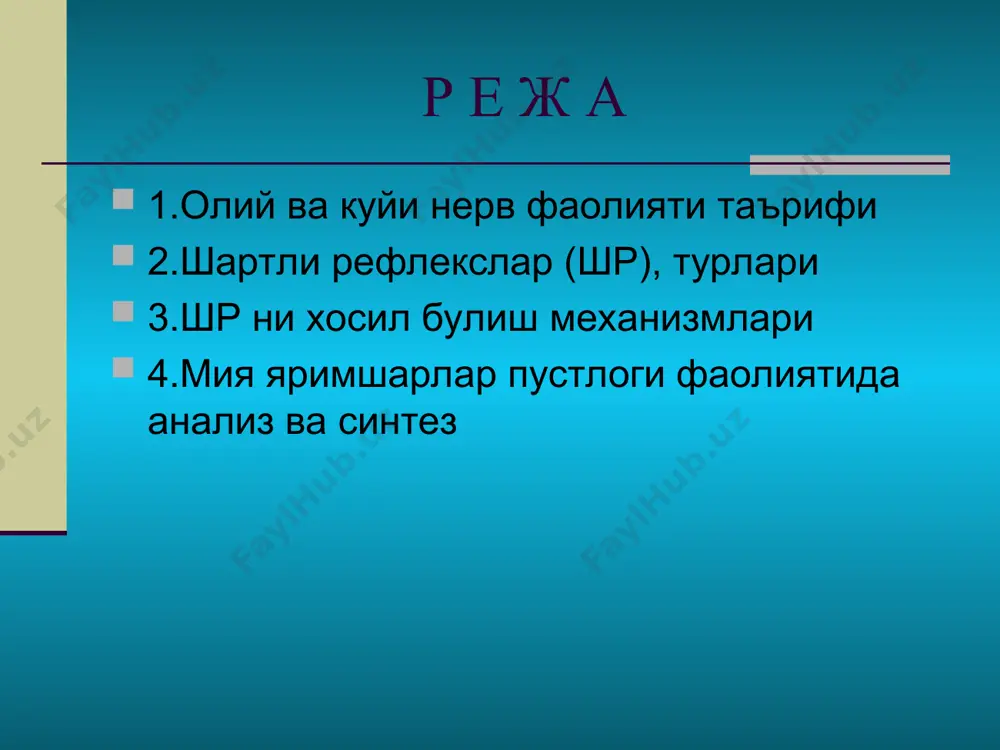 Р Е Ж А

1.Олий ва куйи нерв фаолияти таърифи

2.Шартли рефлекслар (ШР), турлари

3.ШР ни хосил булиш механизмлари

4.Мия яримшарлар пустлоги фаолиятида анализ ва синтез

FaylHub.uz